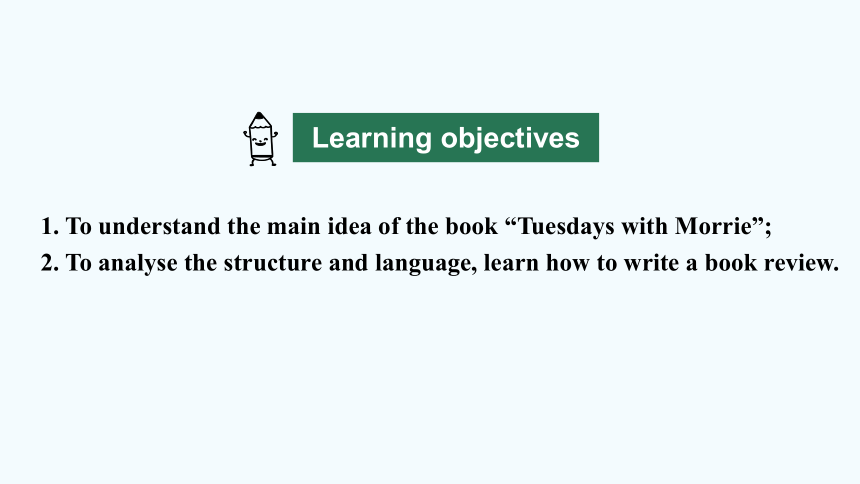 Learning objectives

1. To understand the main idea of the book “Tuesdays with Morrie”;
2. To analyse the structure and language, learn how to write a book review.